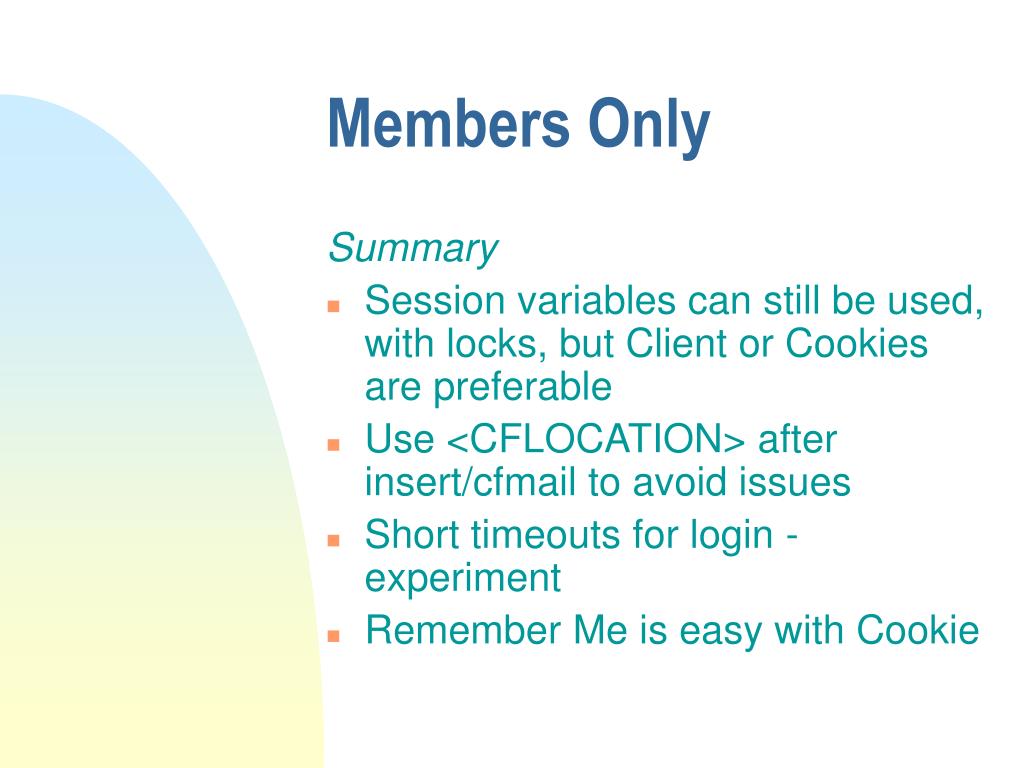 Members Only

Summary

- Session variables can still be used, with locks, but Client or Cookies are preferable
- Use <CFLOCATION> after insert/cfmail to avoid issues
- Short timeouts for login - experiment
- Remember Me is easy with Cookie